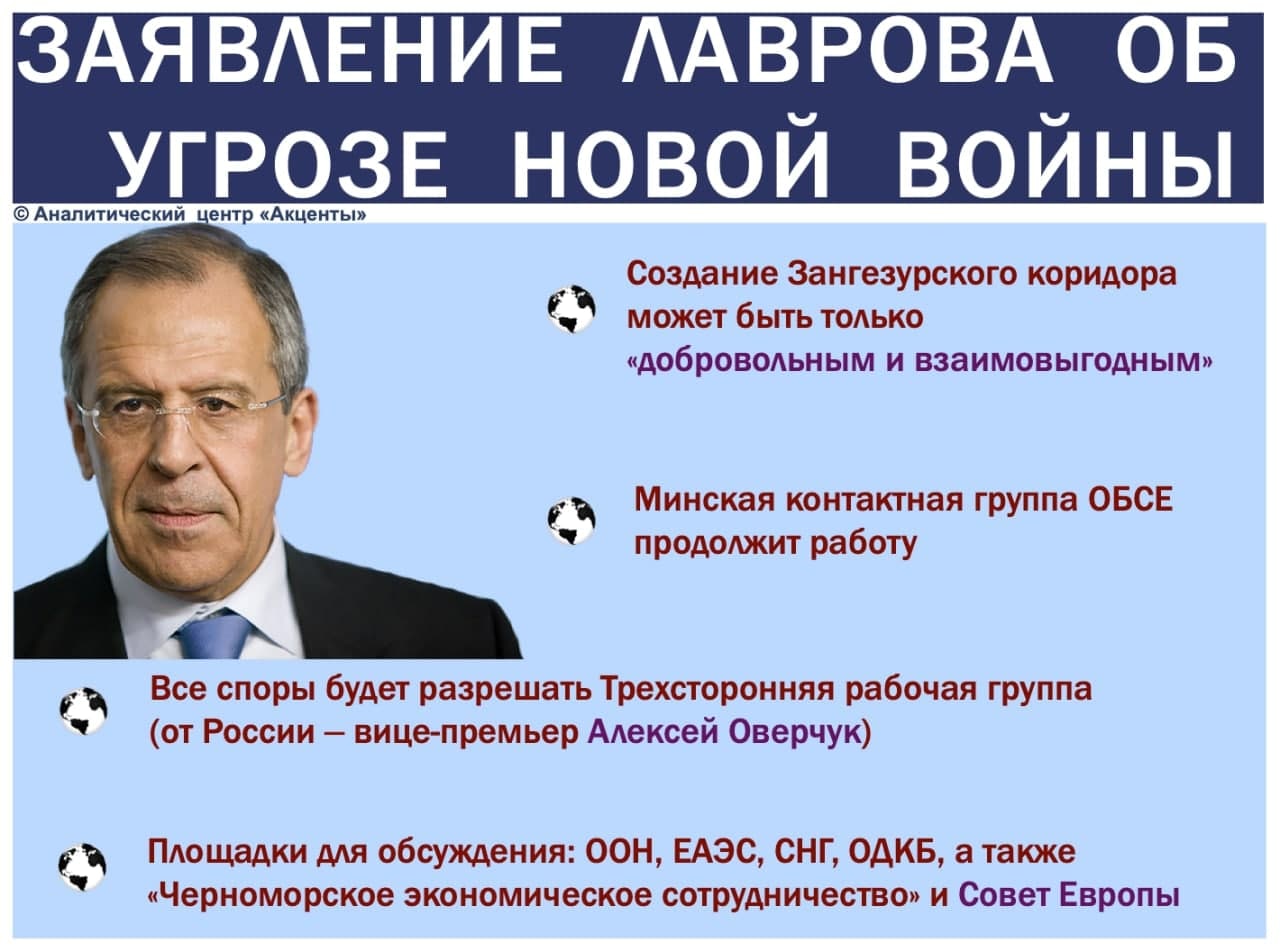 ЗАЯВЛЕНИЕ ЛАВРОВА ОБ УГРОЗЕ НОВОЙ ВОЙНЫ

© Аналитический центр «Акценты»

Создание Зангезурского коридора может быть только «добровольным и взаимовыгодным»

Минская контактная группа ОБСЕ продолжит работу

Все споры будет разрешать Трехсторонняя рабочая группа (от России – вице-премьер Алексей Оверчук)

Площадки для обсуждения: ООН, ЕАЭС, СНГ, ОДКБ, а также «Черноморское экономическое сотрудничество» и Совет Европы